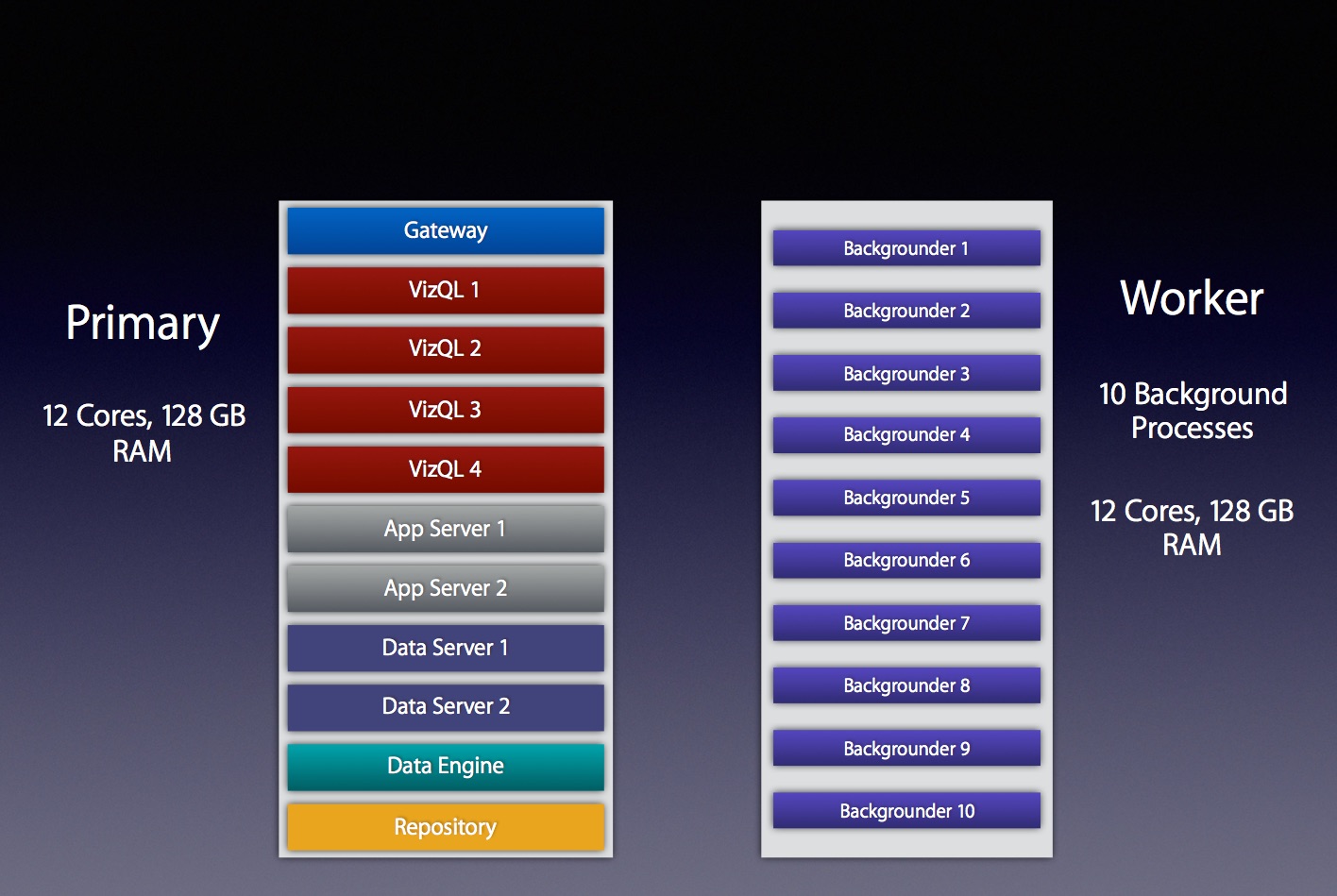 Primary

12 Cores, 128 GB RAM

Gateway
VizQL 1
VizQL 2
VizQL 3
VizQL 4
App Server 1
App Server 2
Data Server 1
Data Server 2
Data Engine
Repository

Backgrounder 1
Backgrounder 2
Backgrounder 3
Backgrounder 4
Backgrounder 5
Backgrounder 6
Backgrounder 7
Backgrounder 8
Backgrounder 9
Backgrounder 10

Worker

10 Background Processes

12 Cores, 128 GB RAM